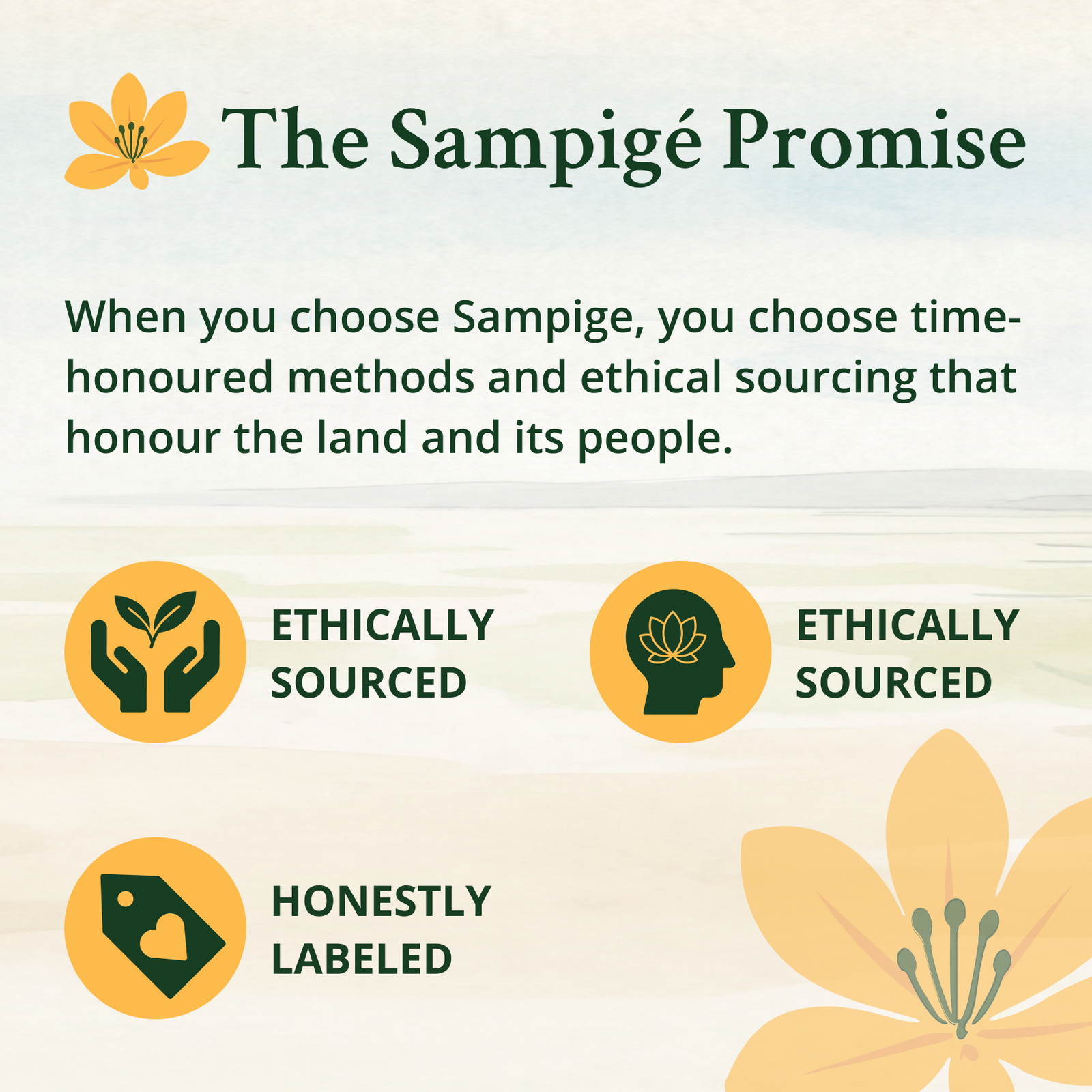 The Sampigé Promise

When you choose Sampige, you choose time-honoured methods and ethical sourcing that honour the land and its people.

ETHICALLY SOURCED

ETHICALLY SOURCED

HONESTLY LABELED